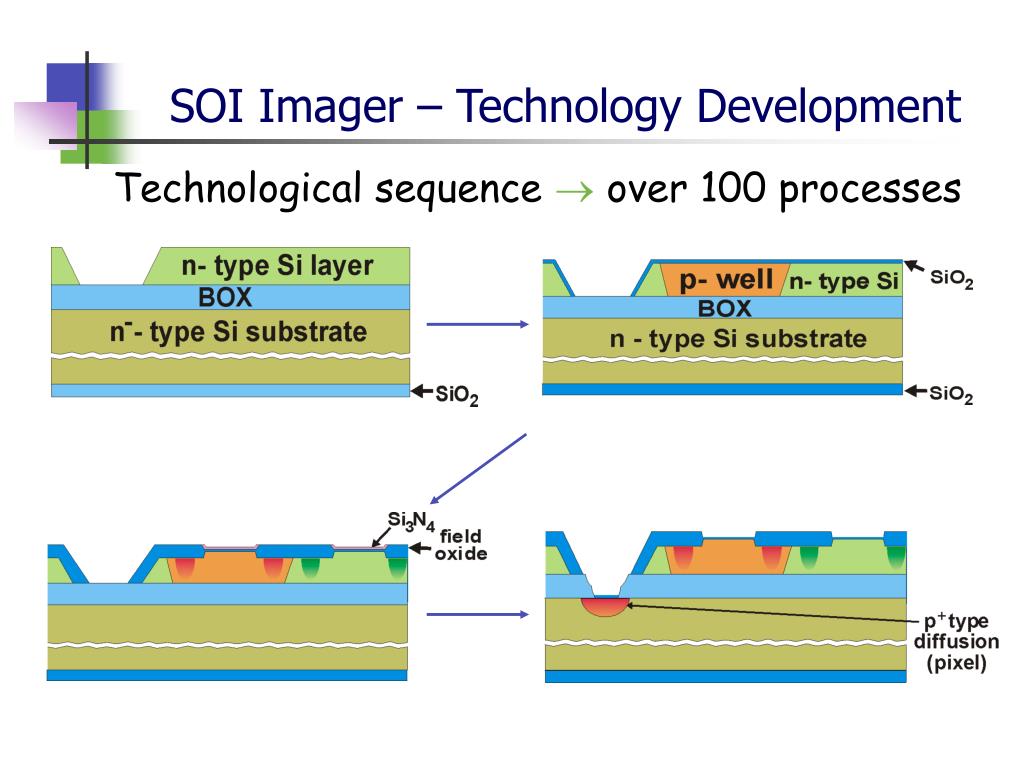 SOI Imager – Technology Development

Technological sequence $\rightarrow$ over 100 processes

n- type Si layer
BOX
$n^-$- type Si substrate
$SiO_2$

p- well
n- type Si
$SiO_2$
BOX
n - type Si substrate
$SiO_2$

$Si_3N_4$
field oxide

$p^+$type diffusion (pixel)